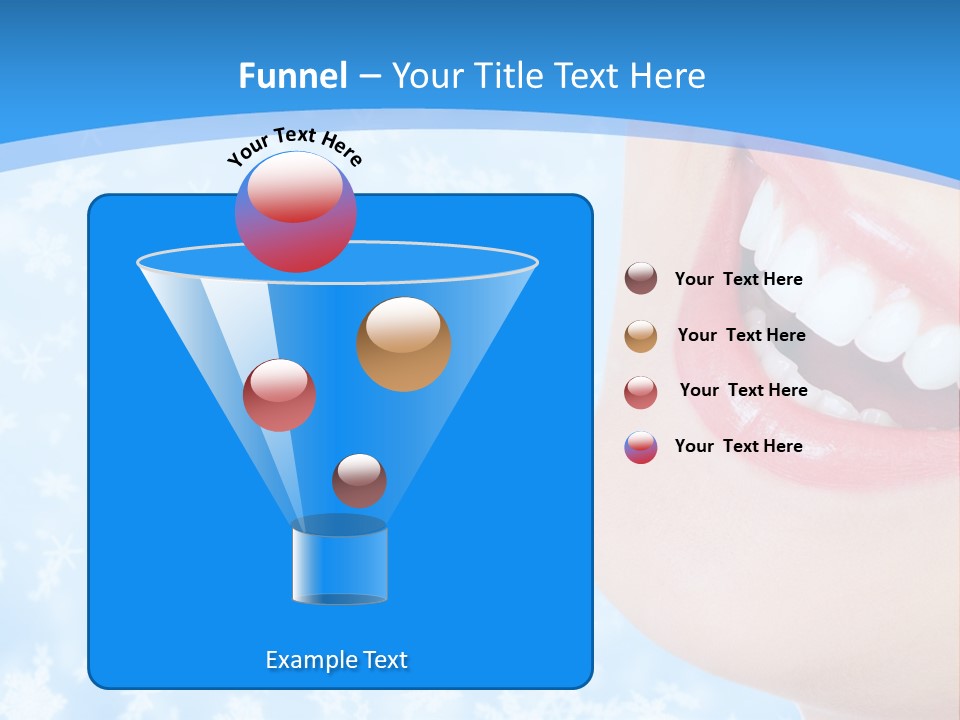 Funnel – Your Title Text Here

Your Text Here

Your Text Here

Your Text Here

Your Text Here

Your Text Here

Example Text